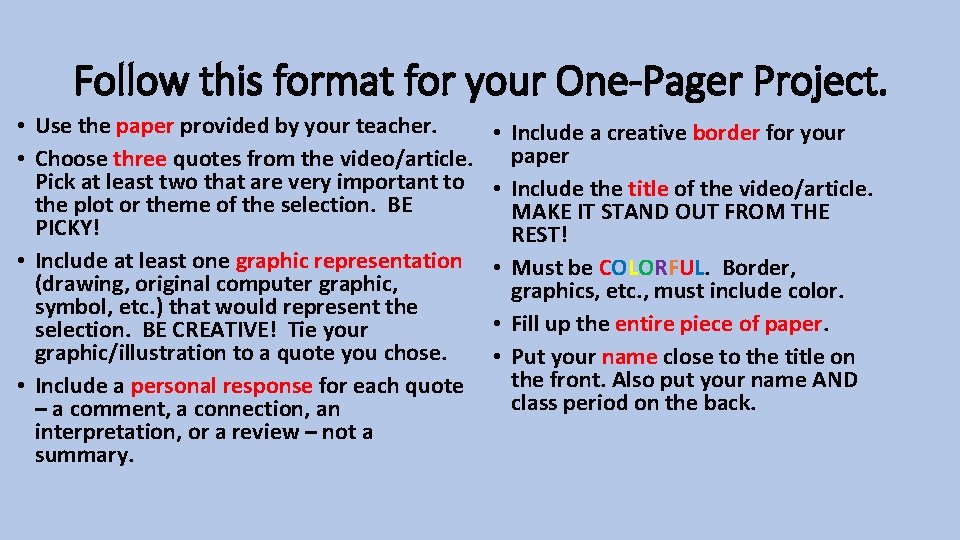 Follow this format for your One-Pager Project.

• Use the paper provided by your teacher.
• Choose three quotes from the video/article. Pick at least two that are very important to the plot or theme of the selection. BE PICKY!
• Include at least one graphic representation (drawing, original computer graphic, symbol, etc.) that would represent the selection. BE CREATIVE! Tie your graphic/illustration to a quote you chose.
• Include a personal response for each quote – a comment, a connection, an interpretation, or a review – not a summary.

• Include a creative border for your paper
• Include the title of the video/article. MAKE IT STAND OUT FROM THE REST!
• Must be COLORFUL. Border, graphics, etc., must include color.
• Fill up the entire piece of paper.
• Put your name close to the title on the front. Also put your name AND class period on the back.